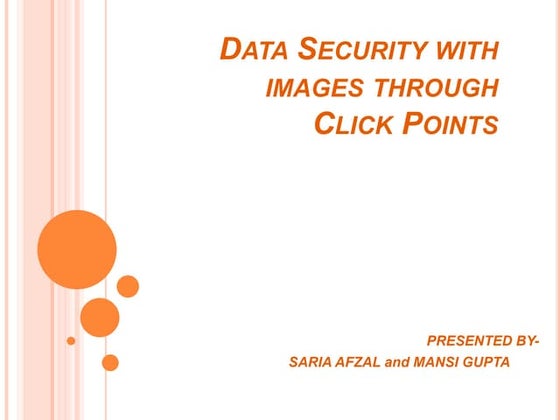 DATA SECURITY WITH IMAGES THROUGH CLICK POINTS

PRESENTED BY-
SARIA AFZAL and MANSI GUPTA